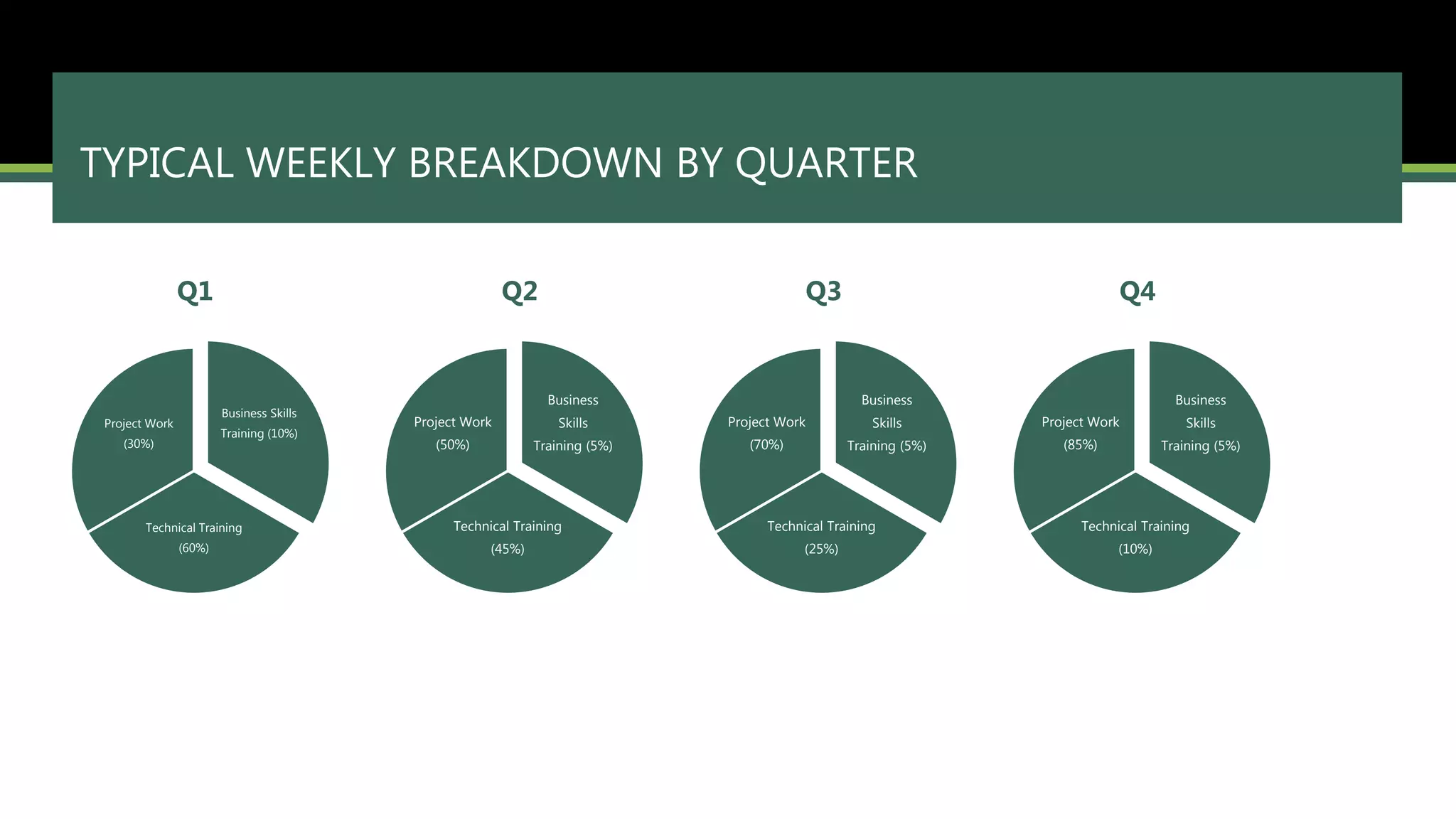 TYPICAL WEEKLY BREAKDOWN BY QUARTER

Q1

Project Work (30%)

Business Skills Training (10%)

Technical Training (60%)

Q2

Project Work (50%)

Business Skills Training (5%)

Technical Training (45%)

Q3

Project Work (70%)

Business Skills Training (5%)

Technical Training (25%)

Q4

Project Work (85%)

Business Skills Training (5%)

Technical Training (10%)